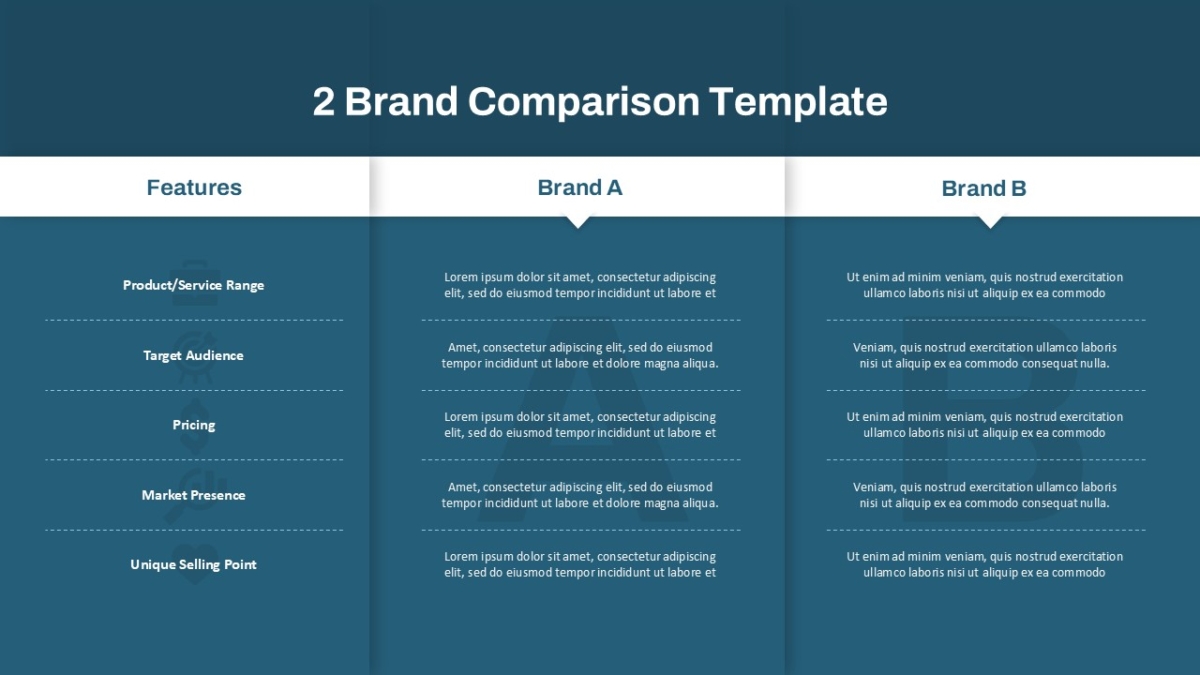 2 Brand Comparison Template

| Features | Brand A | Brand B |
|---|---|---|
| Product/Service Range | Lorem ipsum dolor sit amet, consectetur adipiscing elit, sed do eiusmod tempor incididunt ut labore et | Ut enim ad minim veniam, quis nostrud exercitation ullamco laboris nisi ut aliquip ex ea commodo |
| Target Audience | Amet, consectetur adipiscing elit, sed do eiusmod tempor incididunt ut labore et dolore magna aliqua. | Veniam, quis nostrud exercitation ullamco laboris nisi ut aliquip ex ea commodo consequat nulla. |
| Pricing | Lorem ipsum dolor sit amet, consectetur adipiscing elit, sed do eiusmod tempor incididunt ut labore et | Ut enim ad minim veniam, quis nostrud exercitation ullamco laboris nisi ut aliquip ex ea commodo |
| Market Presence | Amet, consectetur adipiscing elit, sed do eiusmod tempor incididunt ut labore et dolore magna aliqua. | Veniam, quis nostrud exercitation ullamco laboris nisi ut aliquip ex ea commodo consequat nulla. |
| Unique Selling Point | Lorem ipsum dolor sit amet, consectetur adipiscing elit, sed do eiusmod tempor incididunt ut labore et | Ut enim ad minim veniam, quis nostrud exercitation ullamco laboris nisi ut aliquip ex ea commodo |